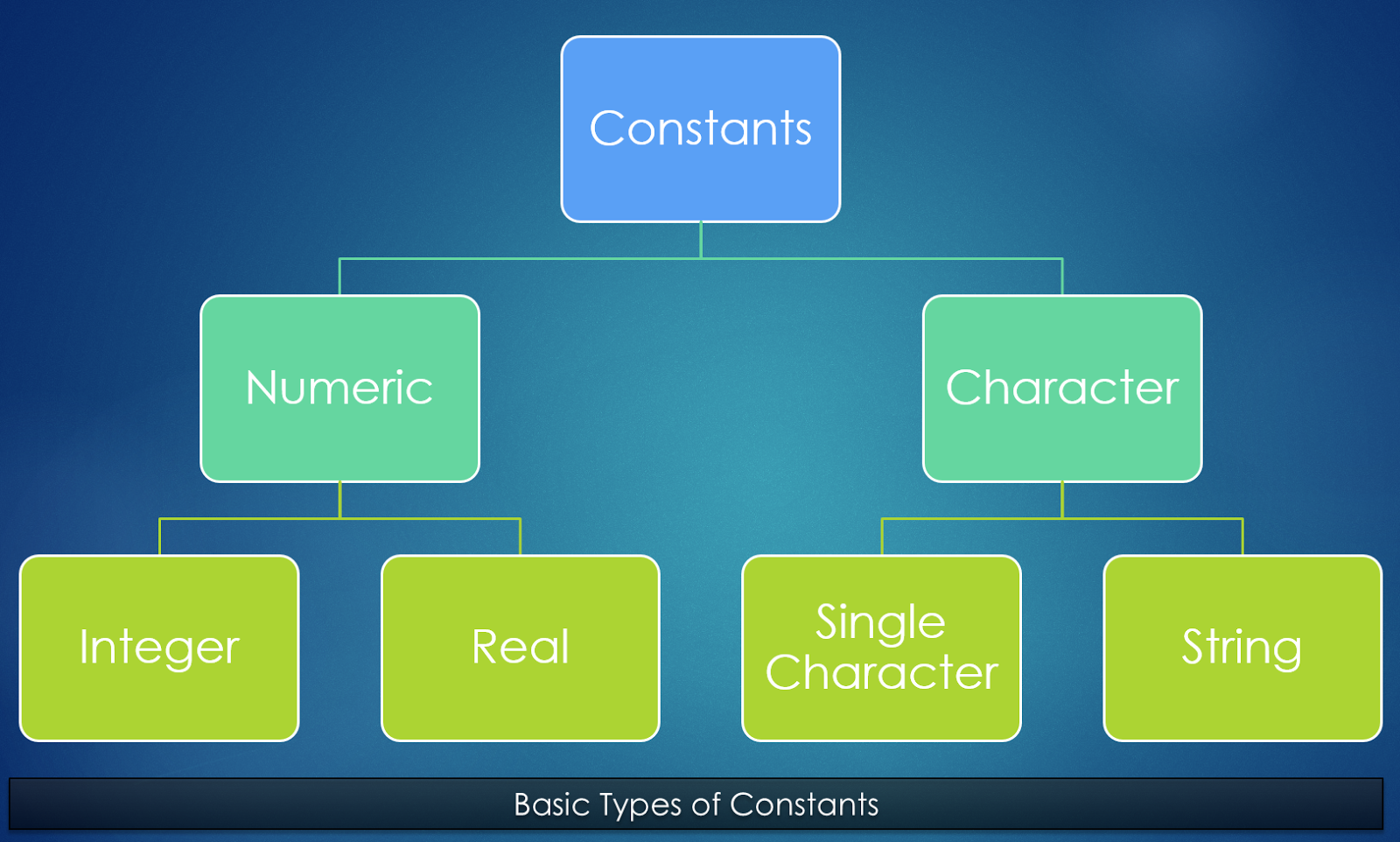 Constants

Numeric

Character

Integer

Real

Single Character

String

Basic Types of Constants